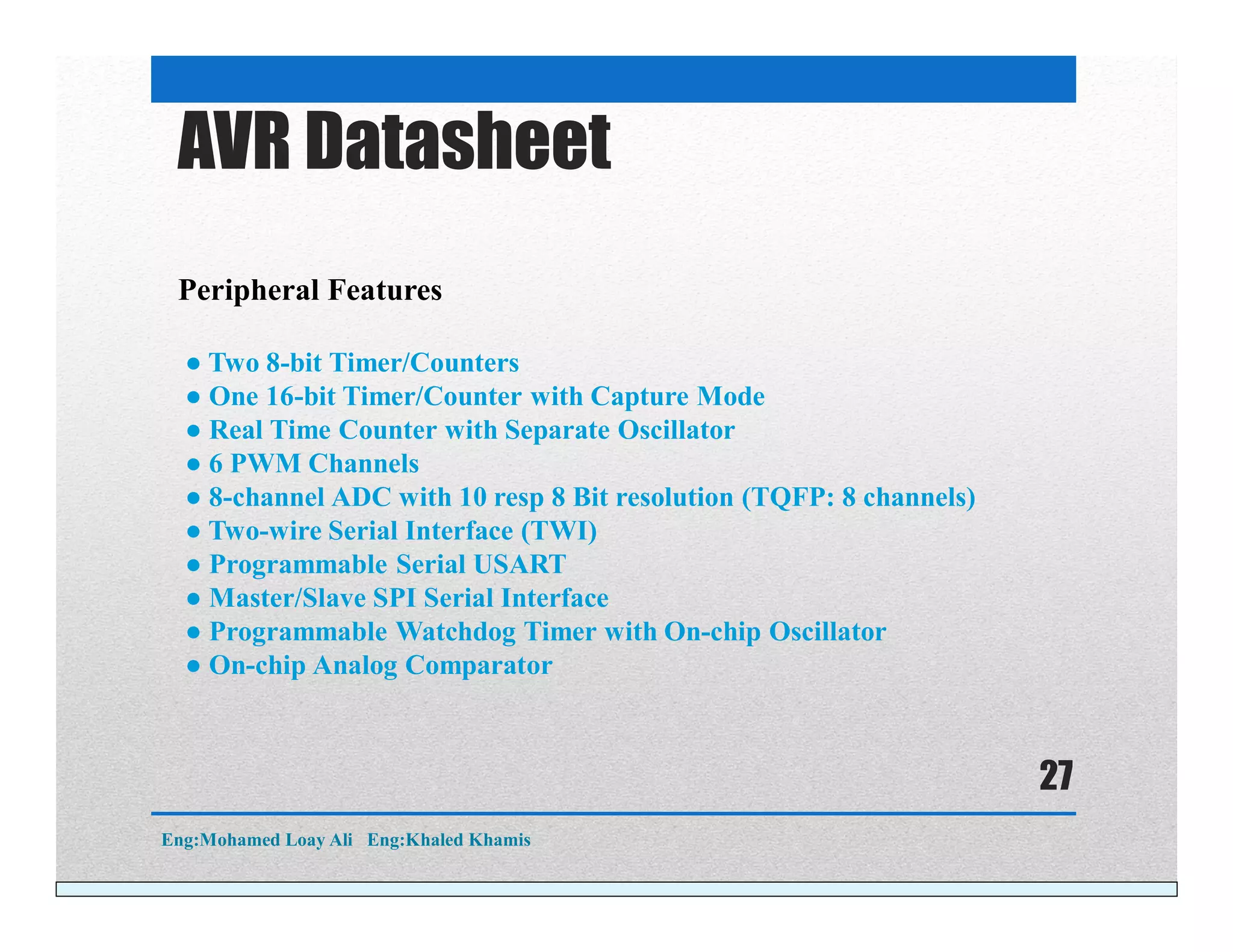 AVR Datasheet

Peripheral Features

● Two 8-bit Timer/Counters
● One 16-bit Timer/Counter with Capture Mode
● Real Time Counter with Separate Oscillator
● 6 PWM Channels
● 8-channel ADC with 10 resp 8 Bit resolution (TQFP: 8 channels)
● Two-wire Serial Interface (TWI)
● Programmable Serial USART
● Master/Slave SPI Serial Interface
● Programmable Watchdog Timer with On-chip Oscillator
● On-chip Analog Comparator

27

Eng:Mohamed Loay Ali Eng:Khaled Khamis